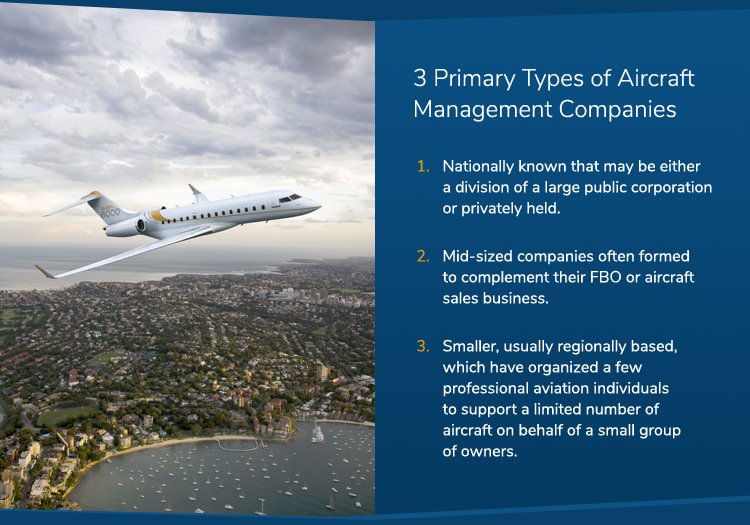 6000

3 Primary Types of Aircraft Management Companies

1. Nationally known that may be either a division of a large public corporation or privately held.

2. Mid-sized companies often formed to complement their FBO or aircraft sales business.

3. Smaller, usually regionally based, which have organized a few professional aviation individuals to support a limited number of aircraft on behalf of a small group of owners.